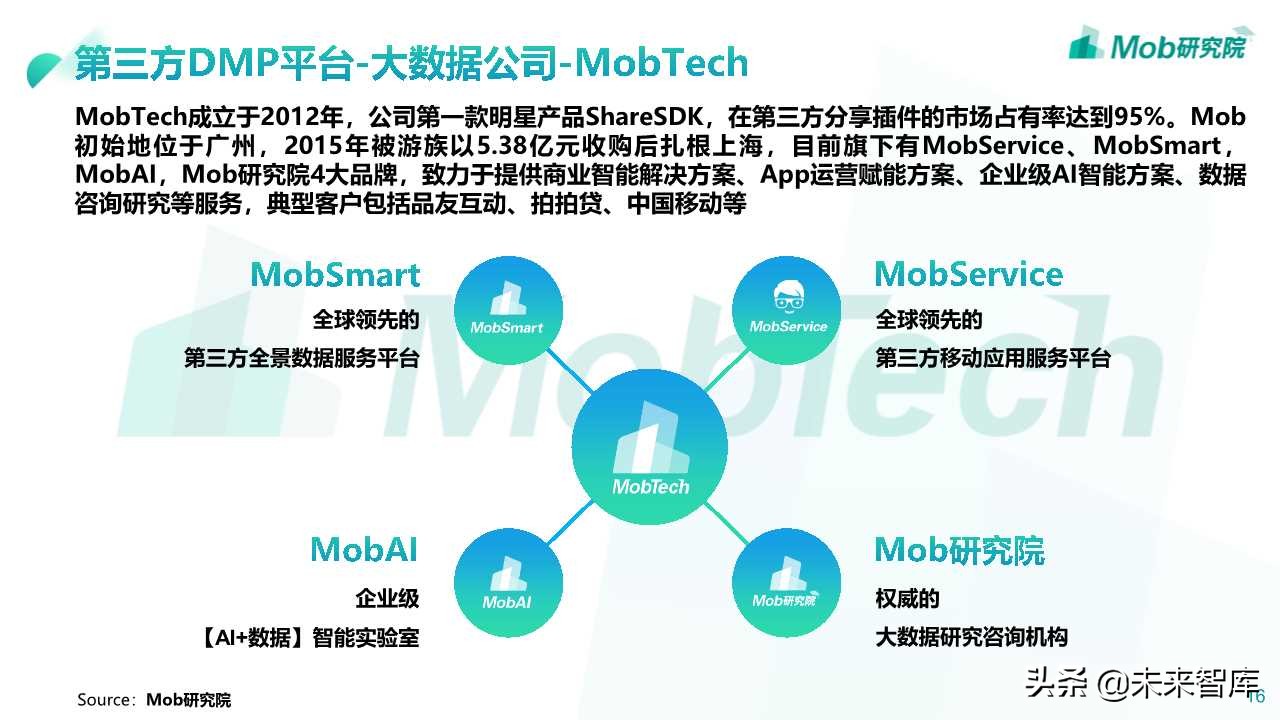 第三方DMP平台-大数据公司-MobTech

Mob研究院

MobTech成立于2012年，公司第一款明星产品ShareSDK，在第三方分享插件的市场占有率达到95%。Mob初始地位于广州，2015年被游族以5.38亿元收购后扎根上海，目前旗下有MobService、MobSmart，MobAI，Mob研究院4大品牌，致力于提供商业智能解决方案、App运营赋能方案、企业级AI智能方案、数据咨询研究等服务，典型客户包括品友互动、拍拍贷、中国移动等

MobSmart
全球领先的
第三方全景数据服务平台

MobSmart

MobService

MobService
全球领先的
第三方移动应用服务平台

MobTech

MobTech

MobAI
企业级
【AI+数据】智能实验室

MobAI

Mob研究院

Mob研究院
权威的
大数据研究咨询机构

Source：Mob研究院

头条 @未来智库

16